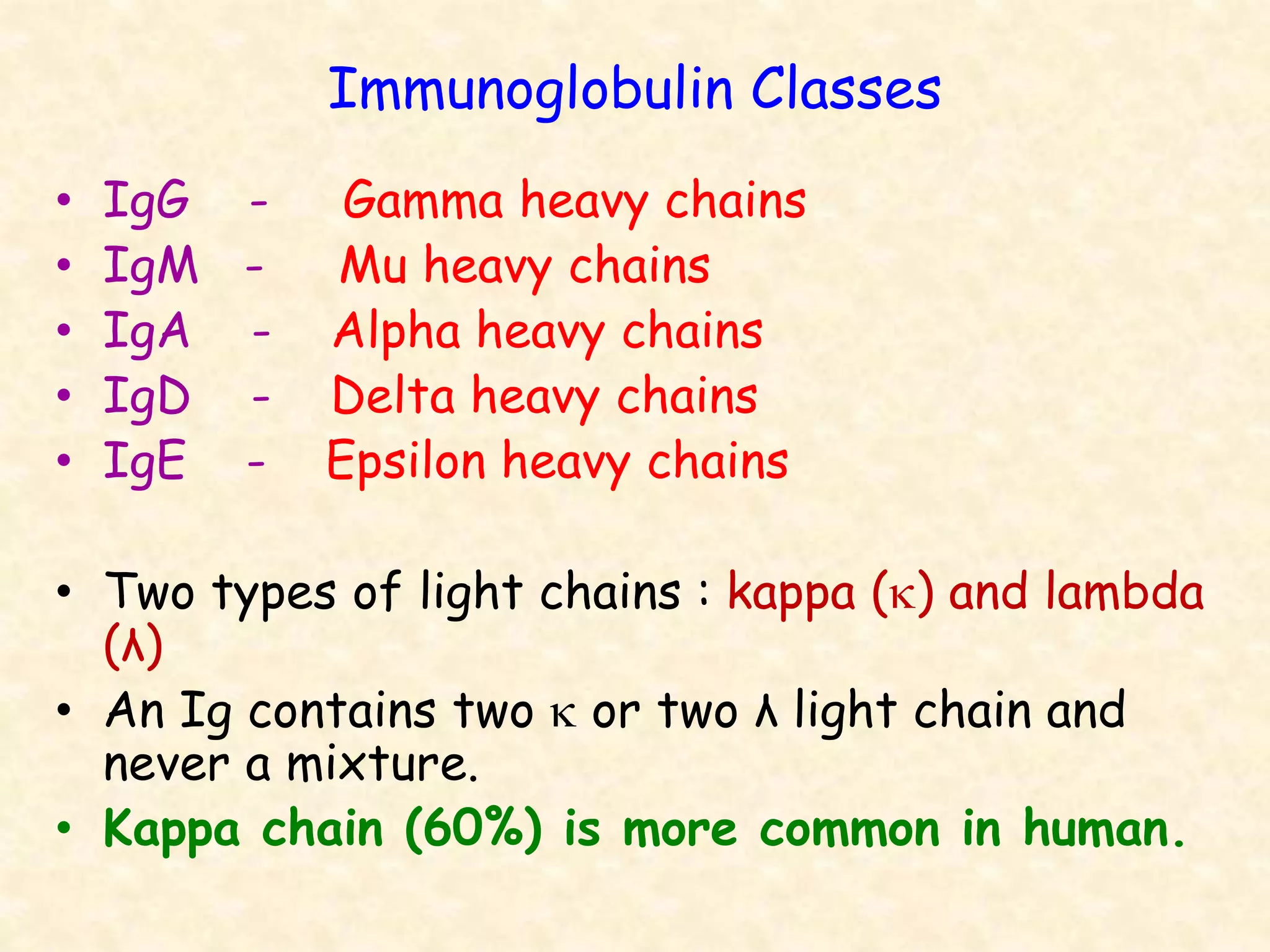 Immunoglobulin Classes

• IgG - Gamma heavy chains
• IgM - Mu heavy chains
• IgA - Alpha heavy chains
• IgD - Delta heavy chains
• IgE - Epsilon heavy chains

• Two types of light chains : kappa (κ) and lambda (λ)
• An Ig contains two κ or two λ light chain and never a mixture.
• Kappa chain (60%) is more common in human.